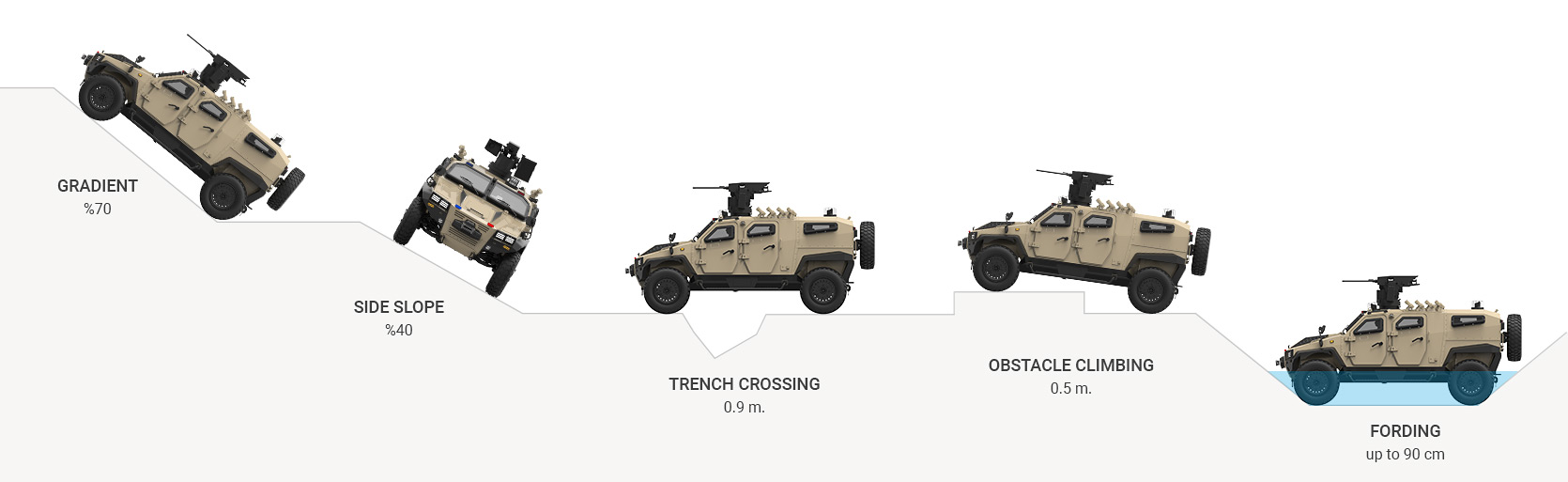 GRADIENT
%70

SIDE SLOPE
%40

TRENCH CROSSING
0.9 m.

OBSTACLE CLIMBING
0.5 m.

FORDING
up to 90 cm